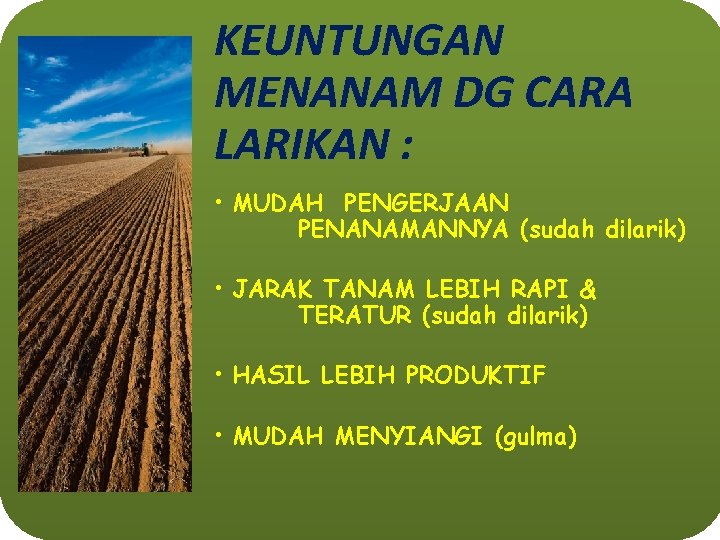 KEUNTUNGAN MENANAM DG CARA LARIKAN :

• MUDAH PENGERJAAN PENANAMANNYA (sudah dilarik)

• JARAK TANAM LEBIH RAPI & TERATUR (sudah dilarik)

• HASIL LEBIH PRODUKTIF

• MUDAH MENYIANGI (gulma)